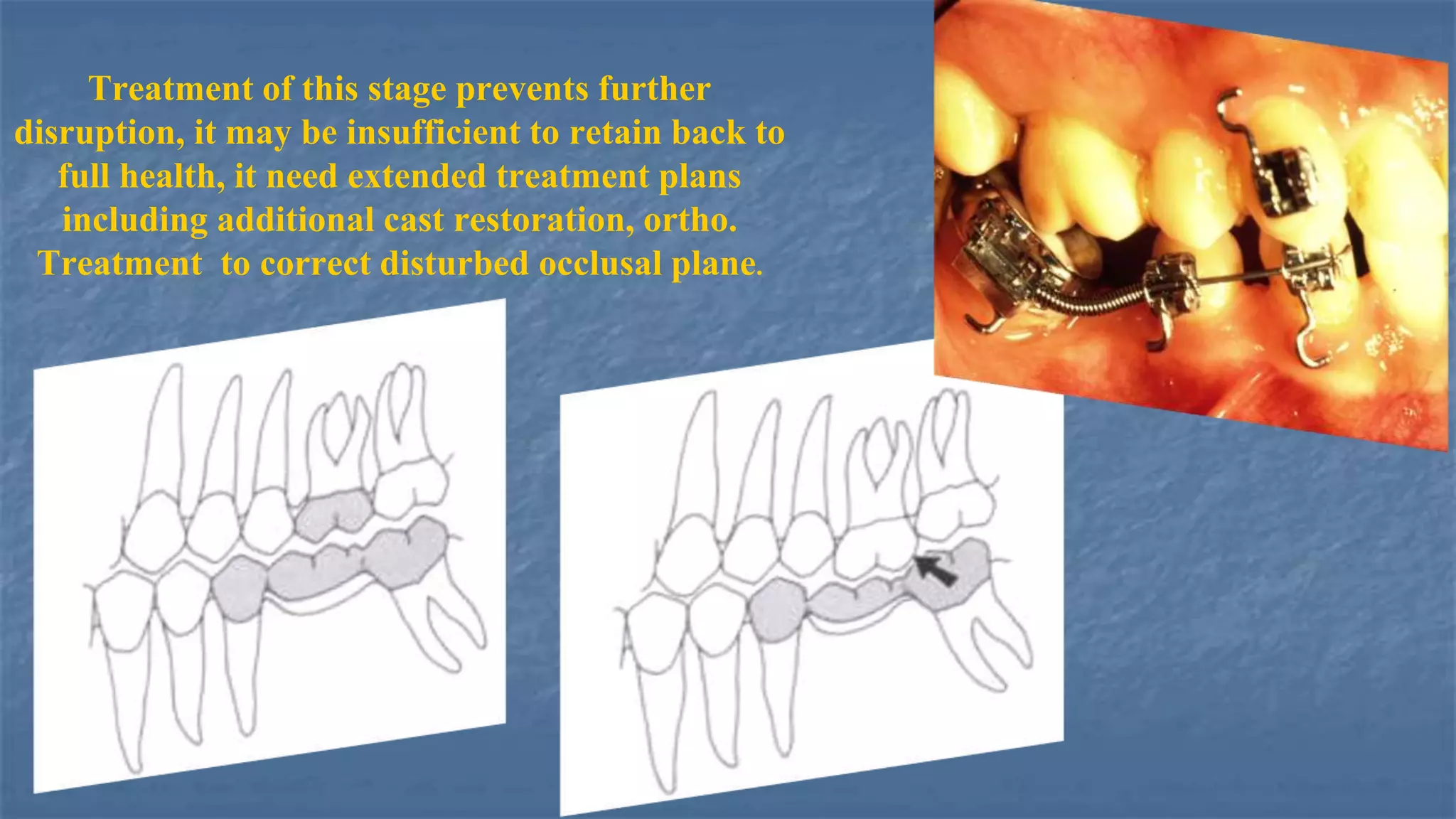 Treatment of this stage prevents further disruption, it may be insufficient to retain back to full health, it need extended treatment plans including additional cast restoration, ortho. Treatment  to correct disturbed occlusal plane.